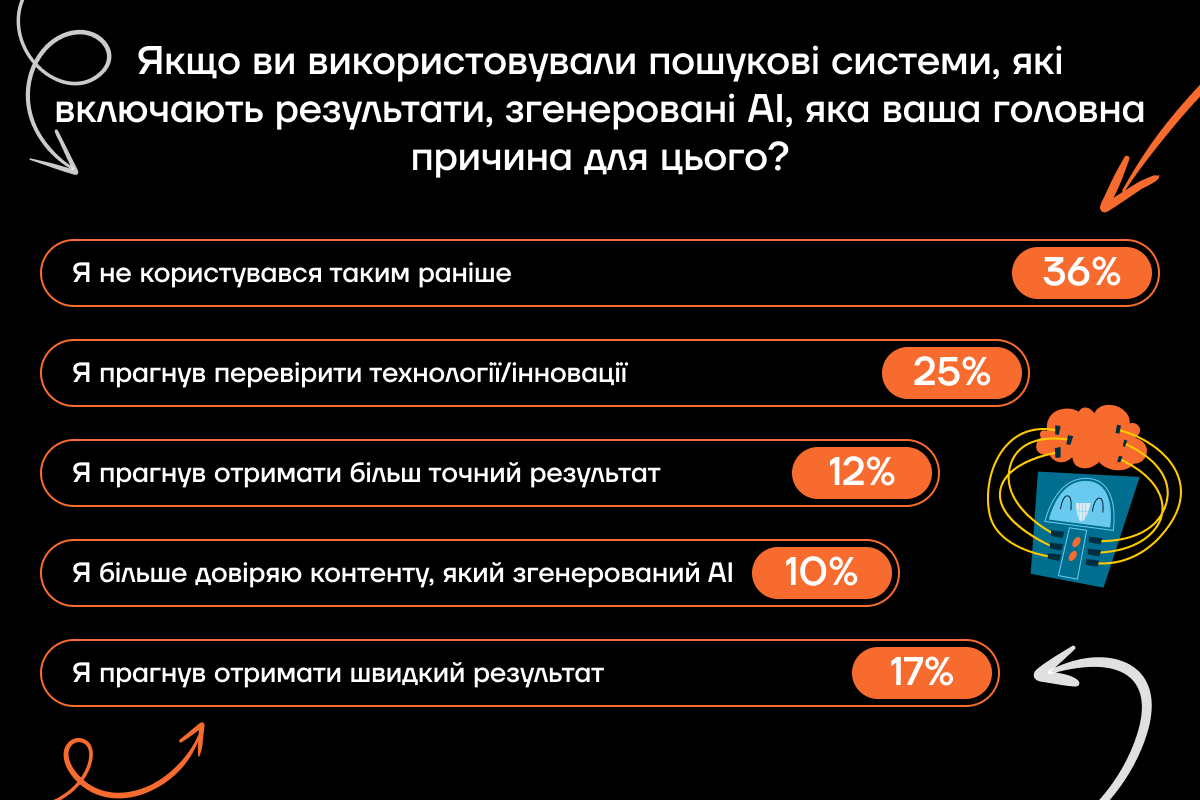 Якщо ви використовували пошукові системи, які включають результати, згенеровані AI, яка ваша головна причина для цього?

Я не користувався таким раніше 36%

Я прагнув перевірити технології/інновації 25%

Я прагнув отримати більш точний результат 12%

Я більше довіряю контенту, який згенерований AI 10%

Я прагнув отримати швидкий результат 17%